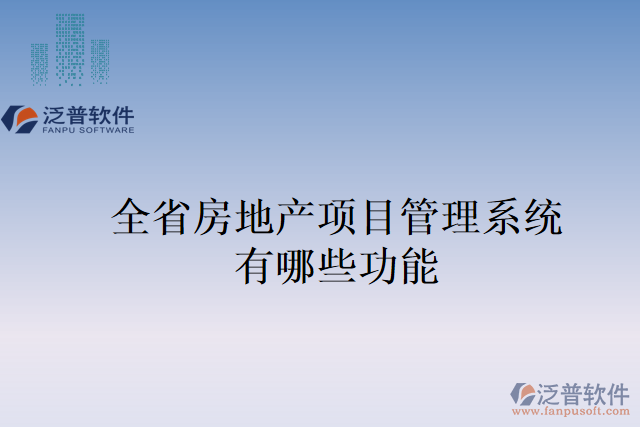 泛普软件
FANPU SOFTWARE

全省房地产项目管理系统有哪些功能

泛普软件
www.fanpusoft.com